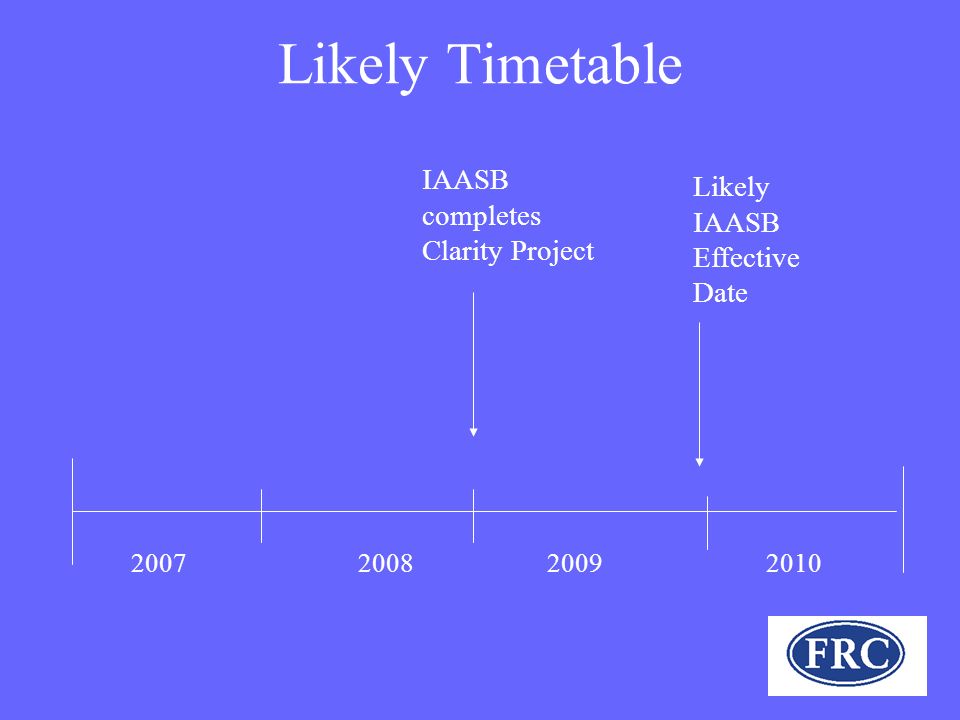 Likely Timetable

IAASB completes Clarity Project

Likely IAASB Effective Date

2007

2008

2009

2010

FRC